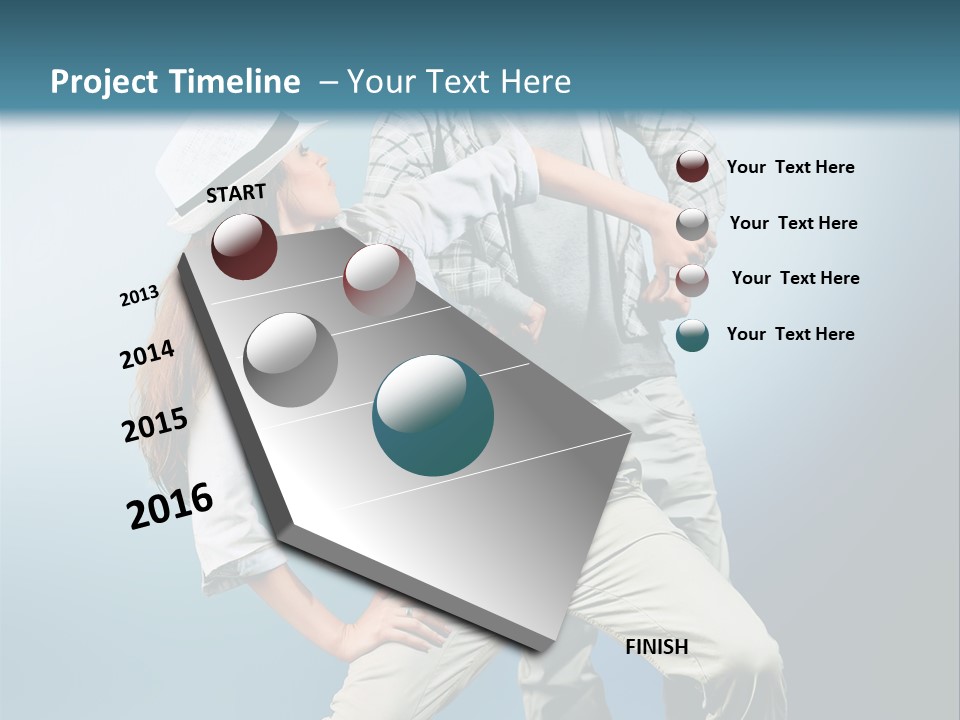 Project Timeline – Your Text Here

START

2013

2014

2015

2016

FINISH

Your Text Here

Your Text Here

Your Text Here

Your Text Here